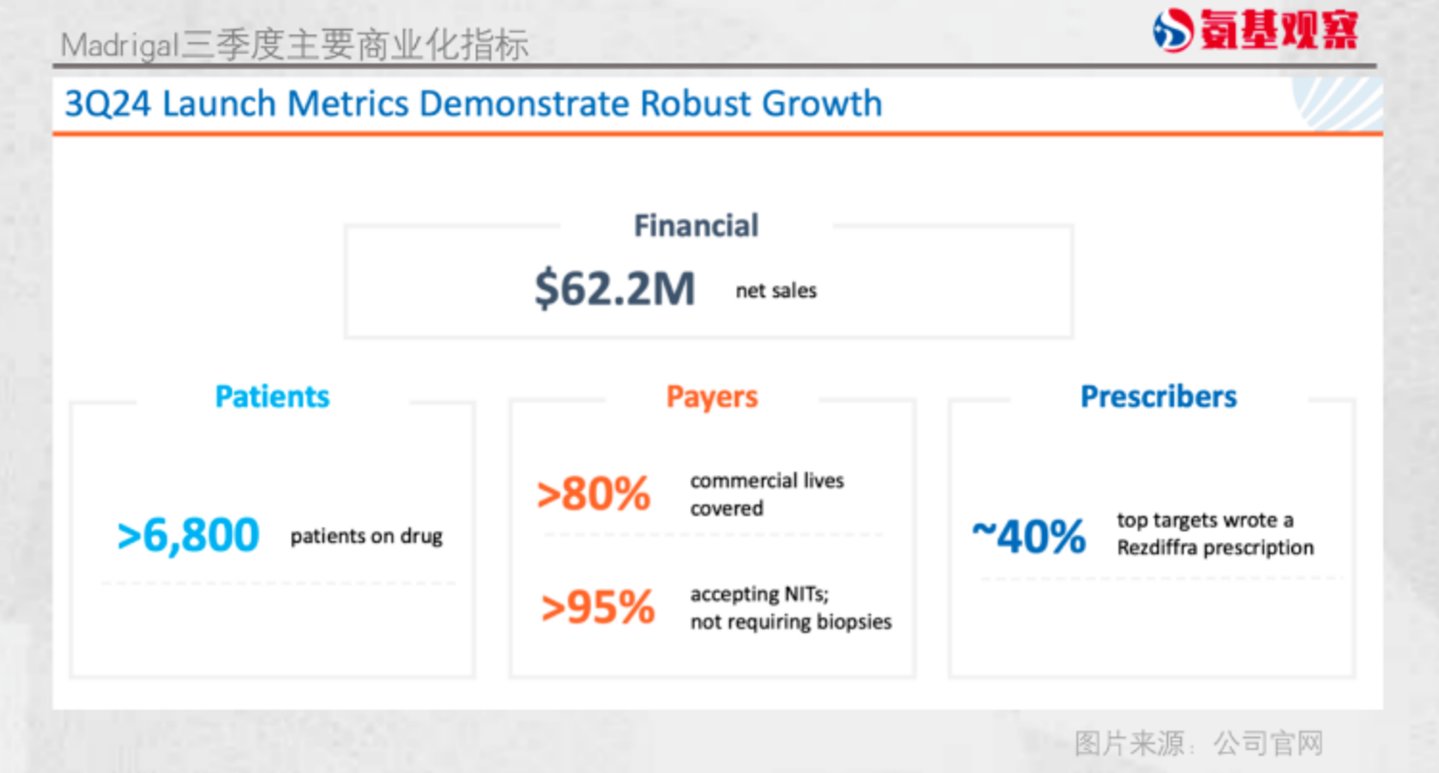 Madrigal三季度主要商业化指标

氨基观察

3Q24 Launch Metrics Demonstrate Robust Growth

Financial

$62.2M net sales

Patients

>6,800 patients on drug

Payers

>80% commercial lives covered

>95% accepting NITs; not requiring biopsies

Prescribers

~40% top targets wrote a Rezdiffra prescription

图片来源：公司官网